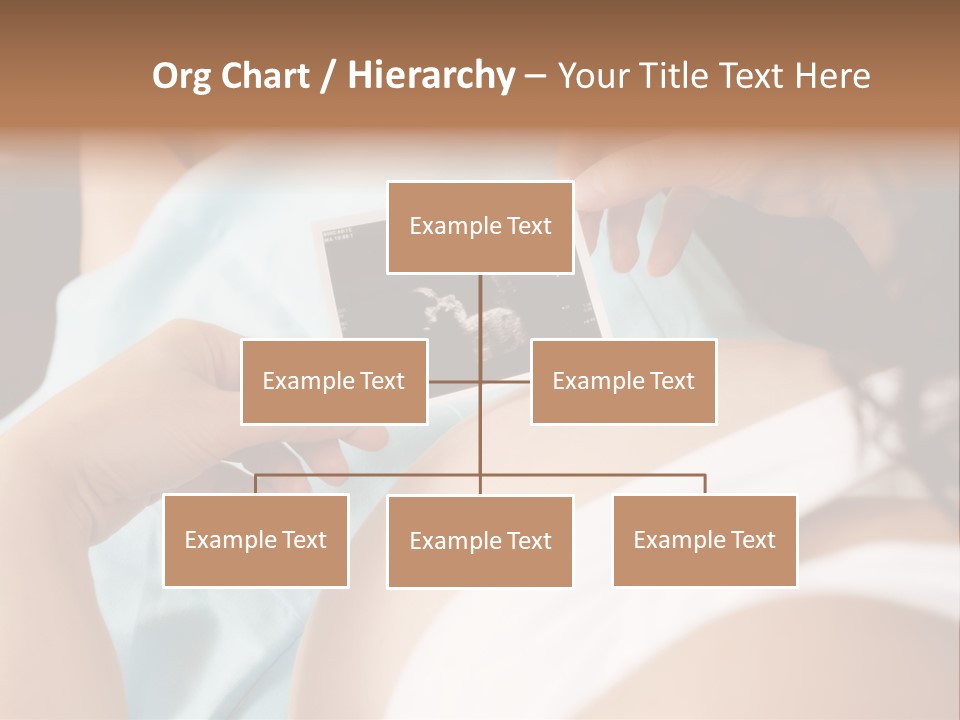 Org Chart / Hierarchy – Your Title Text Here

Example Text

Example Text

Example Text

Example Text

Example Text

Example Text